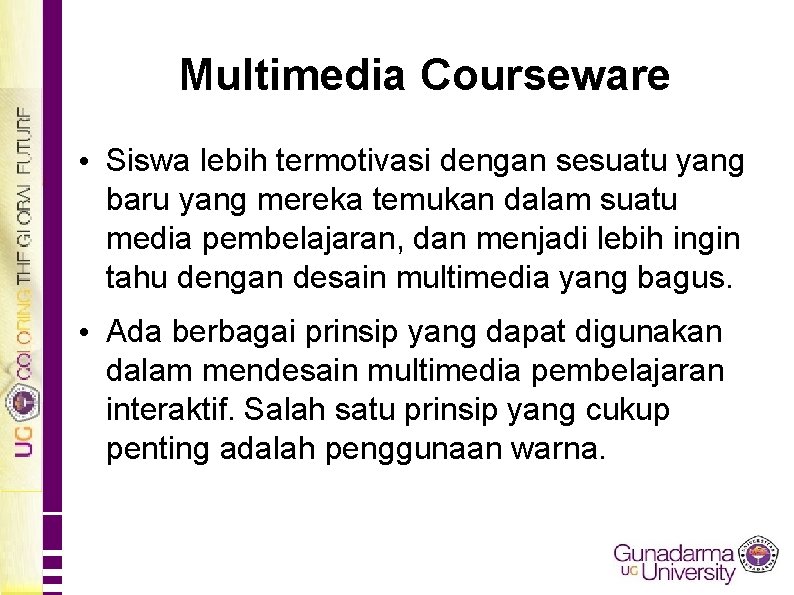 UG COLORING THE GLOBAL FUTURE

Multimedia Courseware

• Siswa lebih termotivasi dengan sesuatu yang baru yang mereka temukan dalam suatu media pembelajaran, dan menjadi lebih ingin tahu dengan desain multimedia yang bagus.

• Ada berbagai prinsip yang dapat digunakan dalam mendesain multimedia pembelajaran interaktif. Salah satu prinsip yang cukup penting adalah penggunaan warna.

Gunadarma UG University